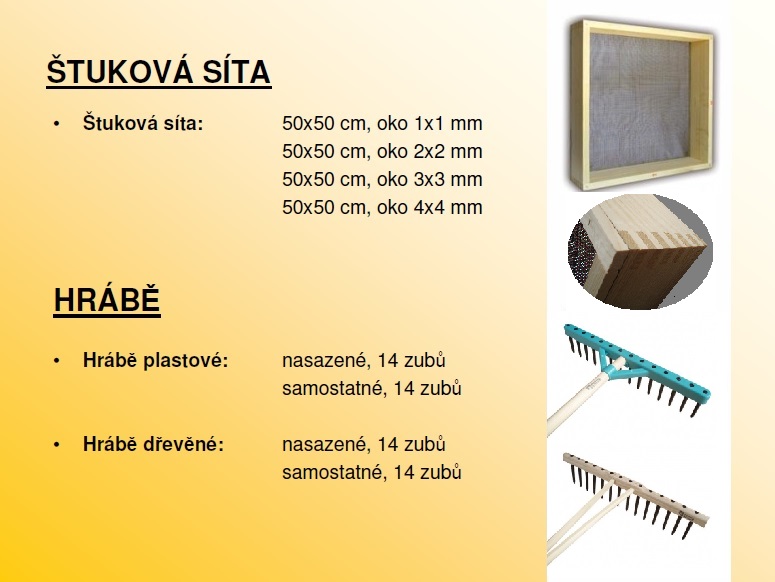 ŠTUKOVÁ SÍTA

• Štuková síta: 50x50 cm, oko 1x1 mm
50x50 cm, oko 2x2 mm
50x50 cm, oko 3x3 mm
50x50 cm, oko 4x4 mm

HRÁBĚ

• Hrábě plastové: nasazené, 14 zubů
samostatné, 14 zubů

• Hrábě dřevěné: nasazené, 14 zubů
samostatné, 14 zubů